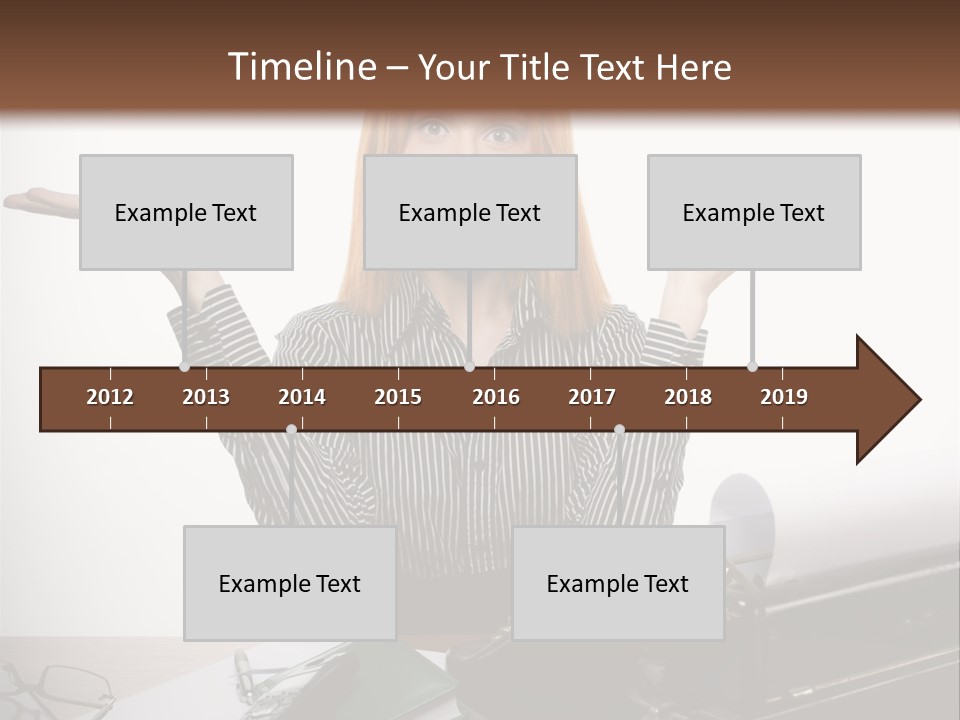 Timeline – Your Title Text Here

Example Text

Example Text

Example Text

2012 2013 2014 2015 2016 2017 2018 2019

Example Text

Example Text